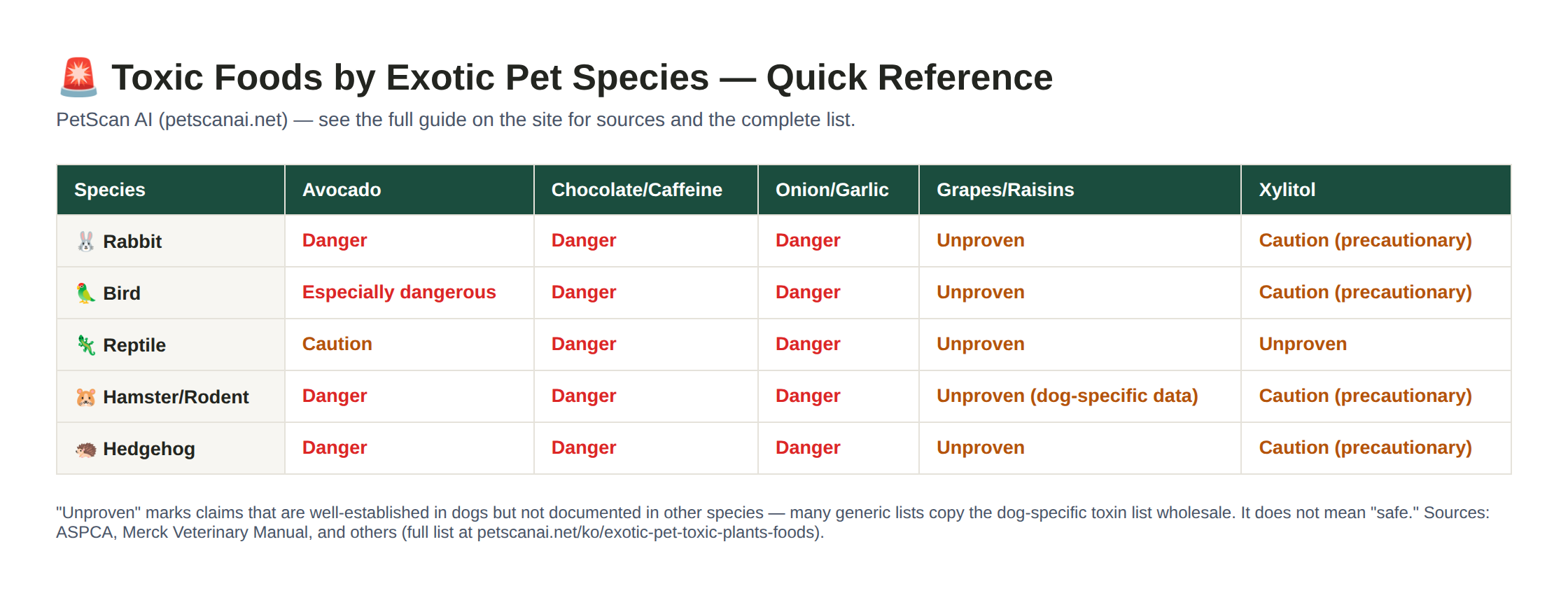 🚨 Toxic Foods by Exotic Pet Species — Quick Reference

PetScan AI (petscanai.net) — see the full guide on the site for sources and the complete list.

| Species | Avocado | Chocolate/Caffeine | Onion/Garlic | Grapes/Raisins | Xylitol |
|---|---|---|---|---|---|
| 🐰 Rabbit | Danger | Danger | Danger | Unproven | Caution (precautionary) |
| 🦜 Bird | Especially dangerous | Danger | Danger | Unproven | Caution (precautionary) |
| 🦎 Reptile | Caution | Danger | Danger | Unproven | Unproven |
| 🐹 Hamster/Rodent | Danger | Danger | Danger | Unproven (dog-specific data) | Caution (precautionary) |
| 🦔 Hedgehog | Danger | Danger | Danger | Unproven | Caution (precautionary) |

"Unproven" marks claims that are well-established in dogs but not documented in other species — many generic lists copy the dog-specific toxin list wholesale. It does not mean "safe." Sources: ASPCA, Merck Veterinary Manual, and others (full list at petscanai.net/ko/exotic-pet-toxic-plants-foods).